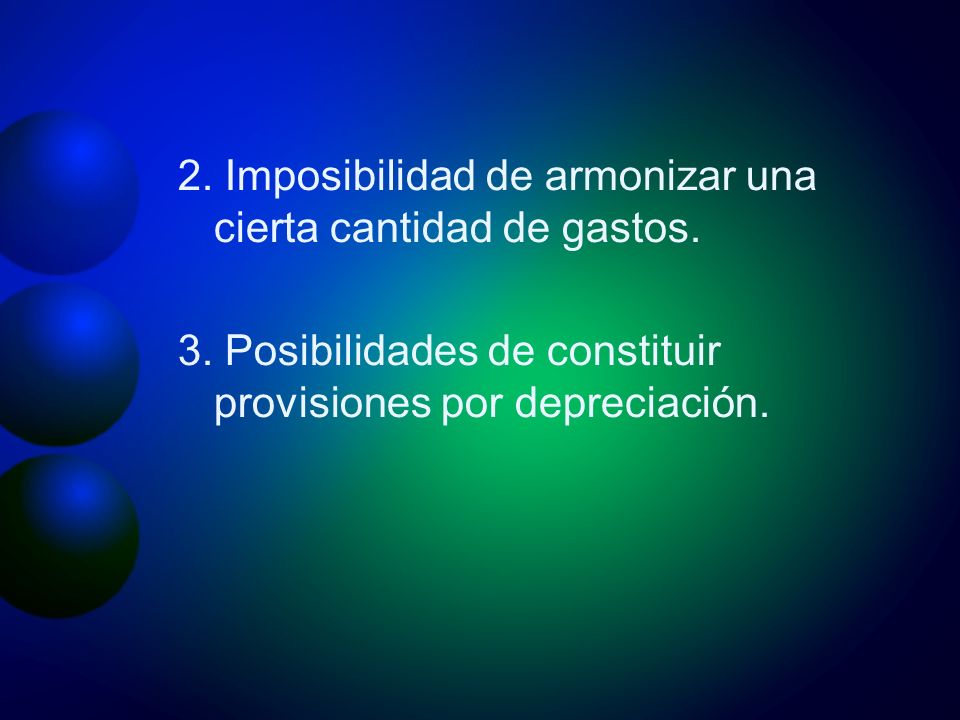 2. Imposibilidad de armonizar una cierta cantidad de gastos.

3. Posibilidades de constituir provisiones por depreciación.